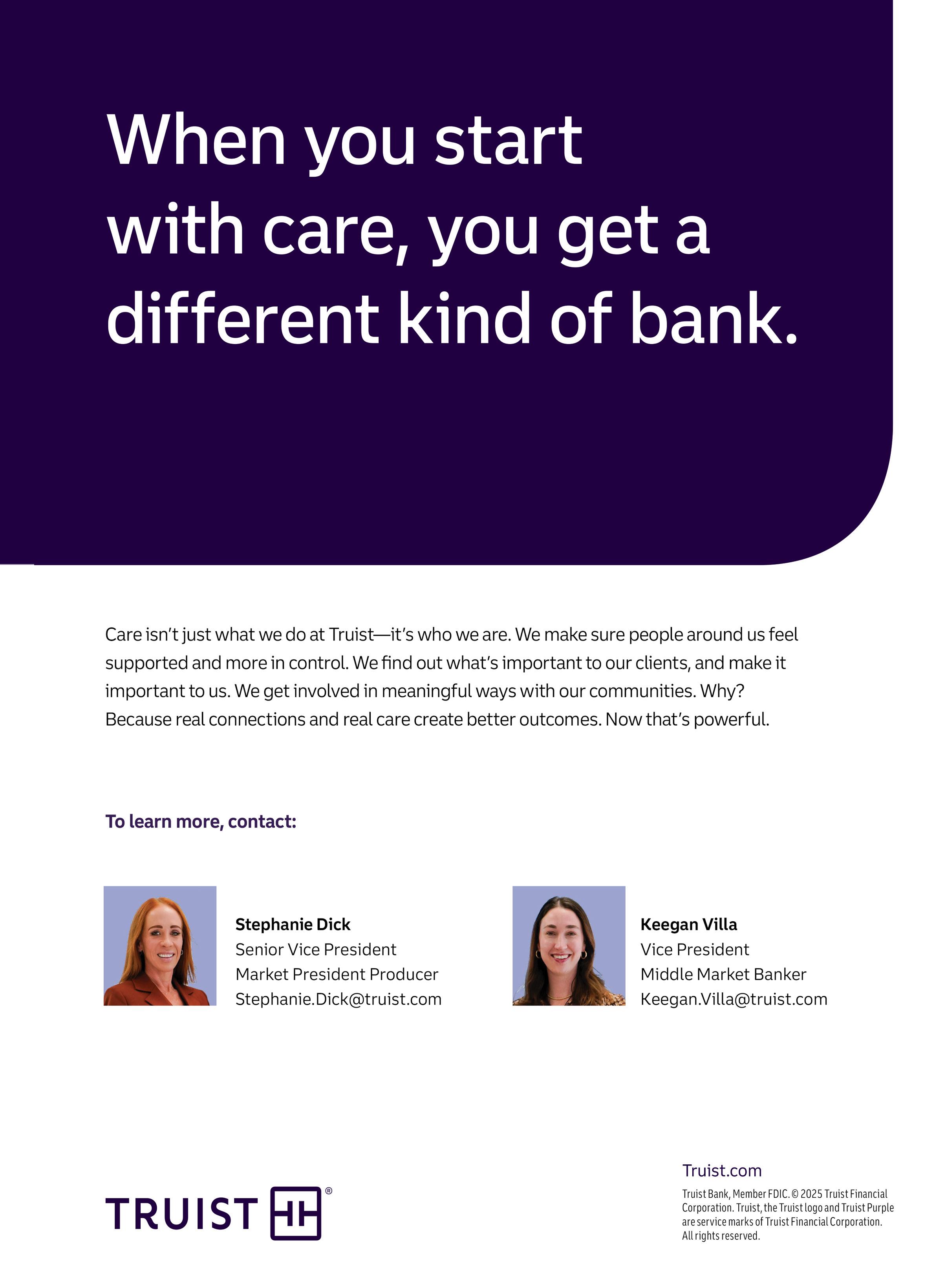 When you start with care, you get a different kind of bank.

Care isn't just what we do at Truist—it's who we are. We make sure people around us feel supported and more in control. We find out what's important to our clients, and make it important to us. We get involved in meaningful ways with our communities. Why? Because real connections and real care create better outcomes. Now that's powerful.

To learn more, contact:

Stephanie Dick
Senior Vice President
Market President Producer
Stephanie.Dick@truist.com

Keegan Villa
Vice President
Middle Market Banker
Keegan.Villa@truist.com

TRUIST ®

Truist.com
Truist Bank, Member FDIC. © 2025 Truist Financial Corporation. Truist, the Truist logo and Truist Purple are service marks of Truist Financial Corporation. All rights reserved.